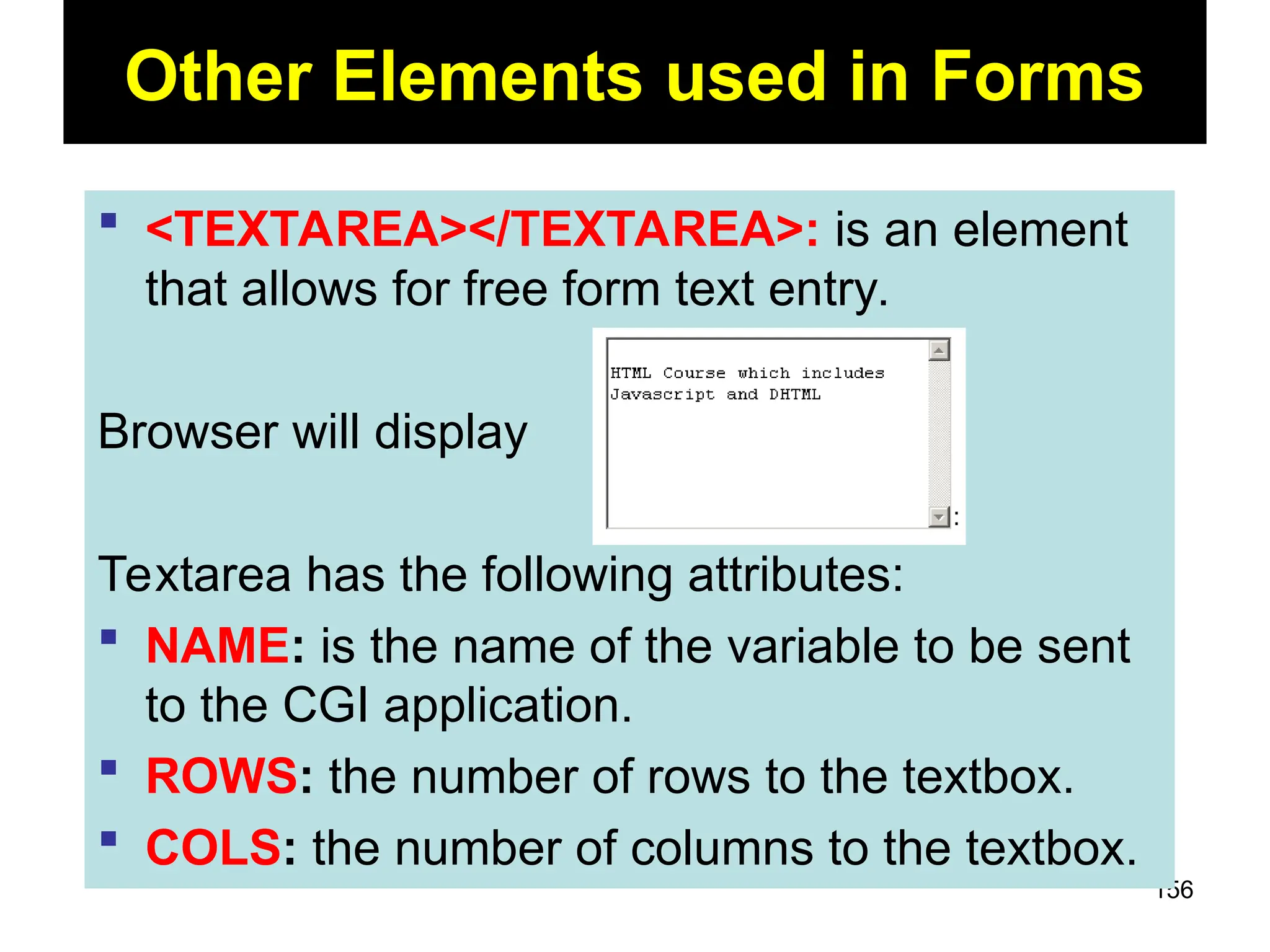 Other Elements used in Forms

▪ <TEXTAREA></TEXTAREA>: is an element that allows for free form text entry.

Browser will display

HTML Course which includes Javascript and DHTML

:

Textarea has the following attributes:

▪ NAME: is the name of the variable to be sent to the CGI application.

▪ ROWS: the number of rows to the textbox.

▪ COLS: the number of columns to the textbox.

156